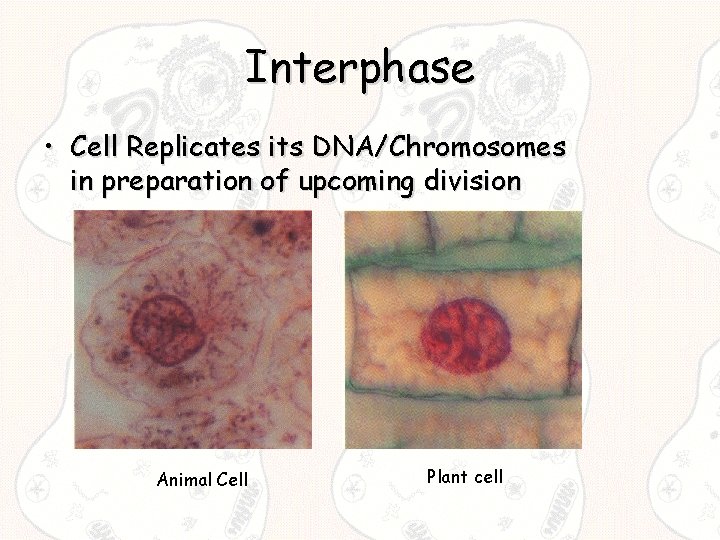 Interphase

• Cell Replicates its DNA/Chromosomes in preparation of upcoming division

Animal Cell

Plant cell